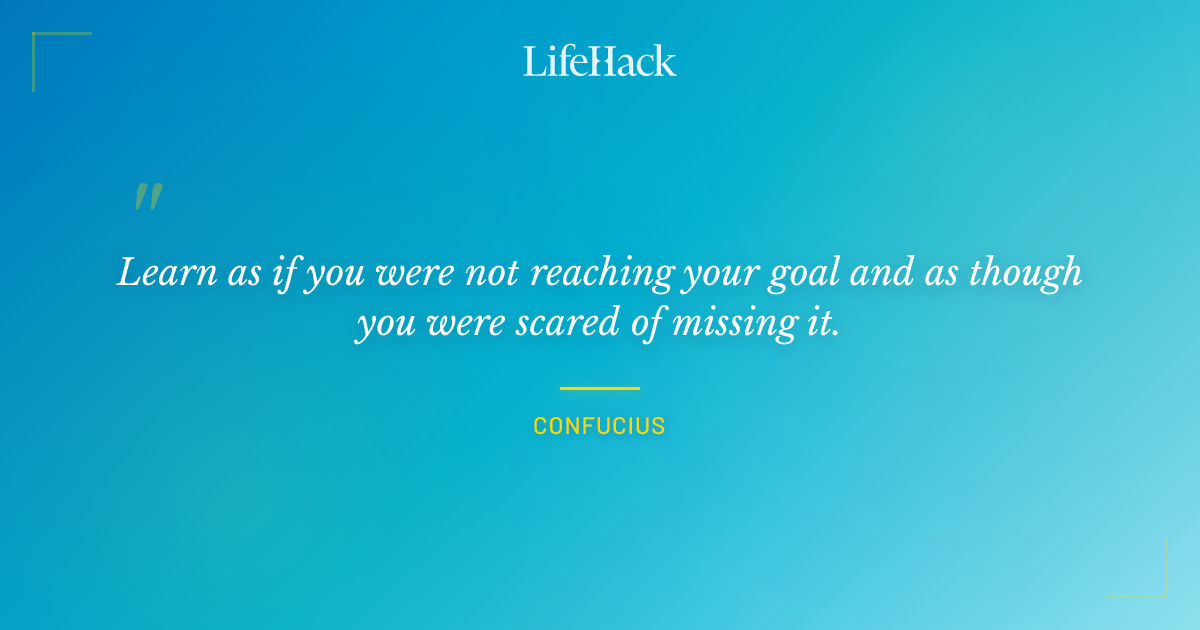 LifeHack

"

Learn as if you were not reaching your goal and as though you were scared of missing it.

CONFUCIUS